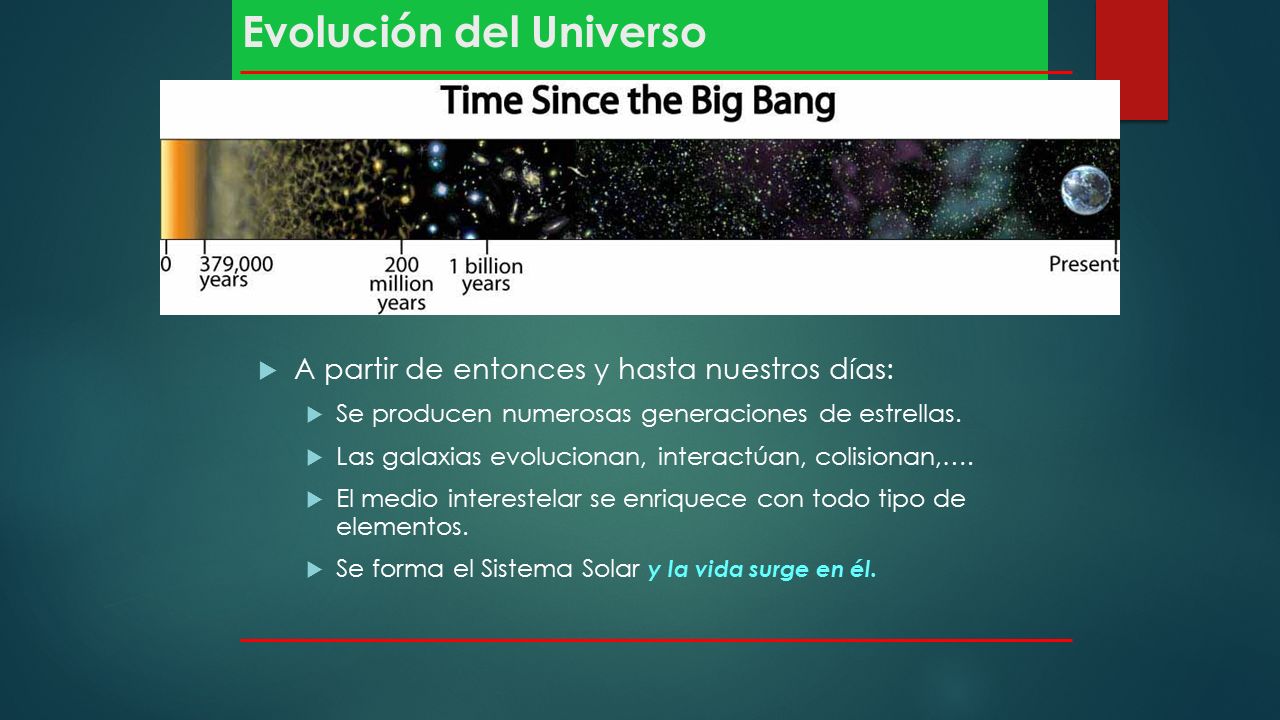 Evolución del Universo

Time Since the Big Bang

0
379,000 years
200 million years
1 billion years
Present

A partir de entonces y hasta nuestros días:

Se producen numerosas generaciones de estrellas.

Las galaxias evolucionan, interactúan, colisionan,….

El medio interestelar se enriquece con todo tipo de elementos.

Se forma el Sistema Solar y la vida surge en él.